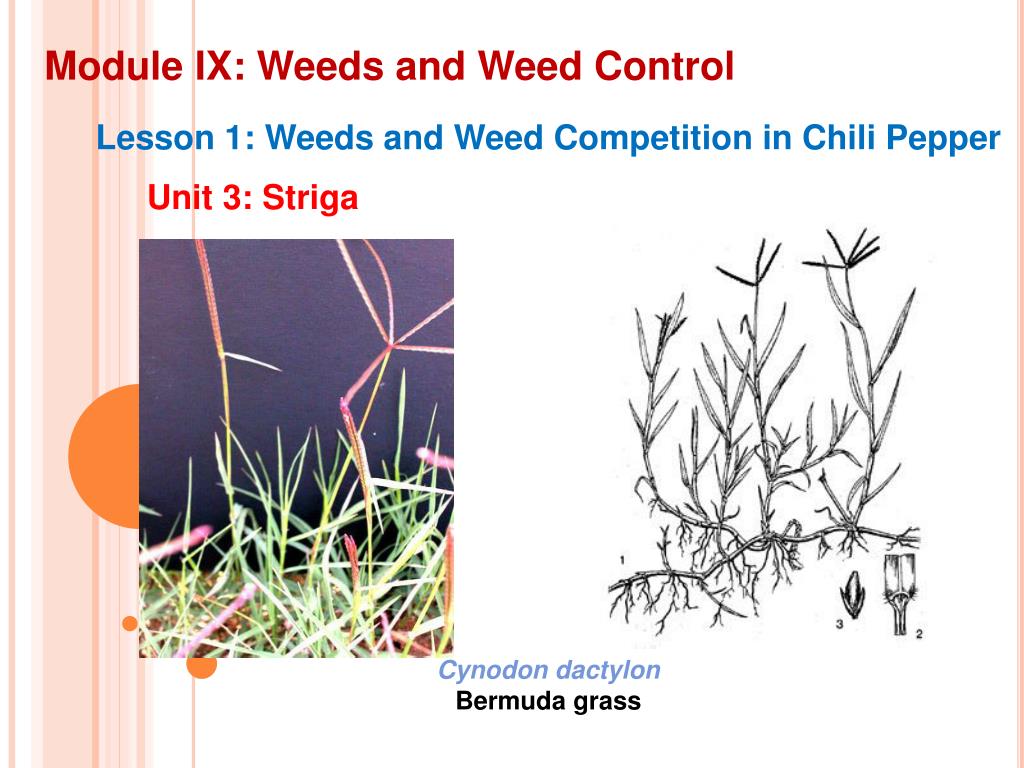 Module IX: Weeds and Weed Control

Lesson 1: Weeds and Weed Competition in Chili Pepper

Unit 3: Striga

1

3

2

Cynodon dactylon
Bermuda grass